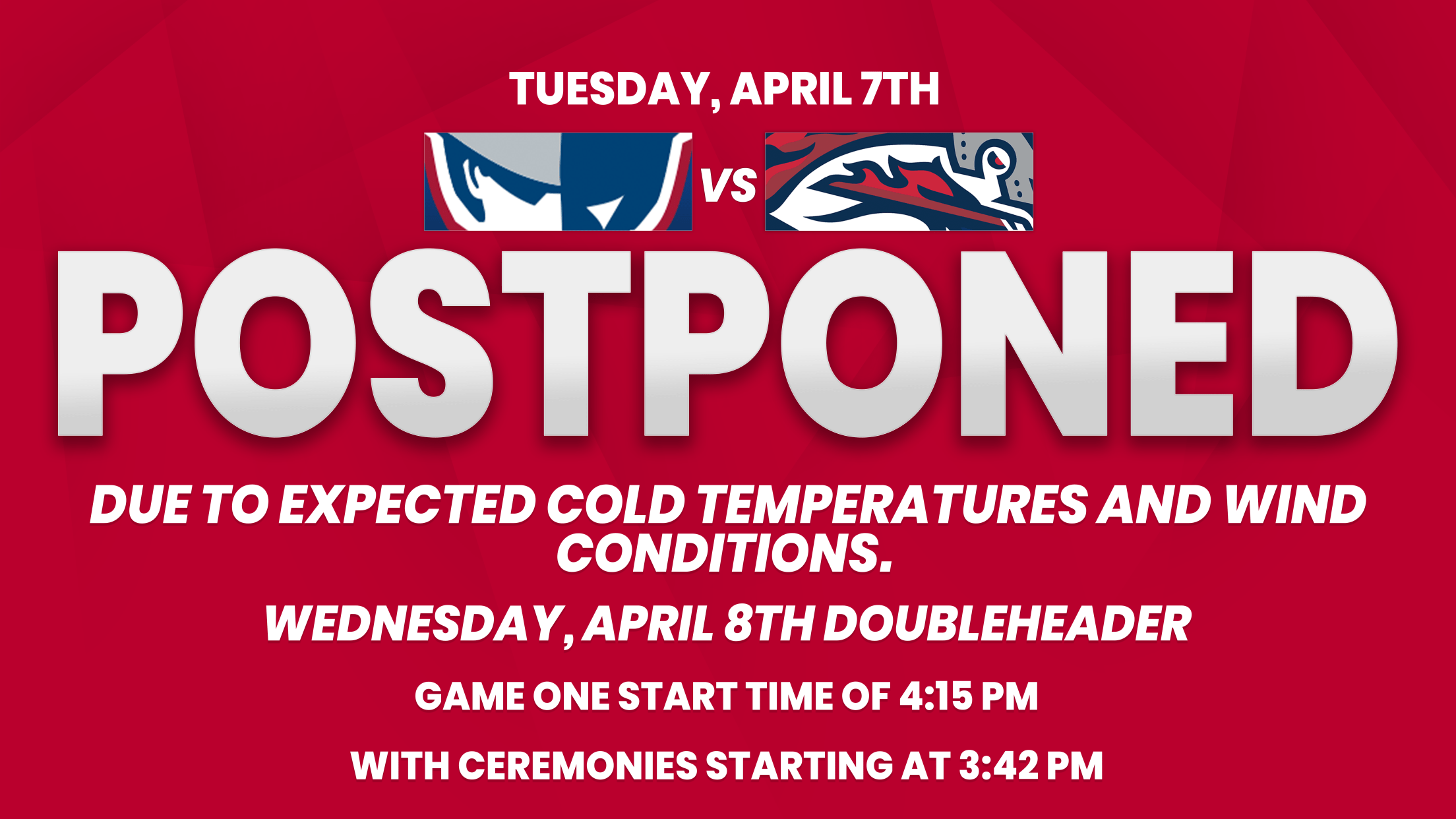 TUESDAY, APRIL 7TH

VS

POSTPONED

DUE TO EXPECTED COLD TEMPERATURES AND WIND CONDITIONS.

WEDNESDAY, APRIL 8TH DOUBLEHEADER

GAME ONE START TIME OF 4:15 PM

WITH CEREMONIES STARTING AT 3:42 PM